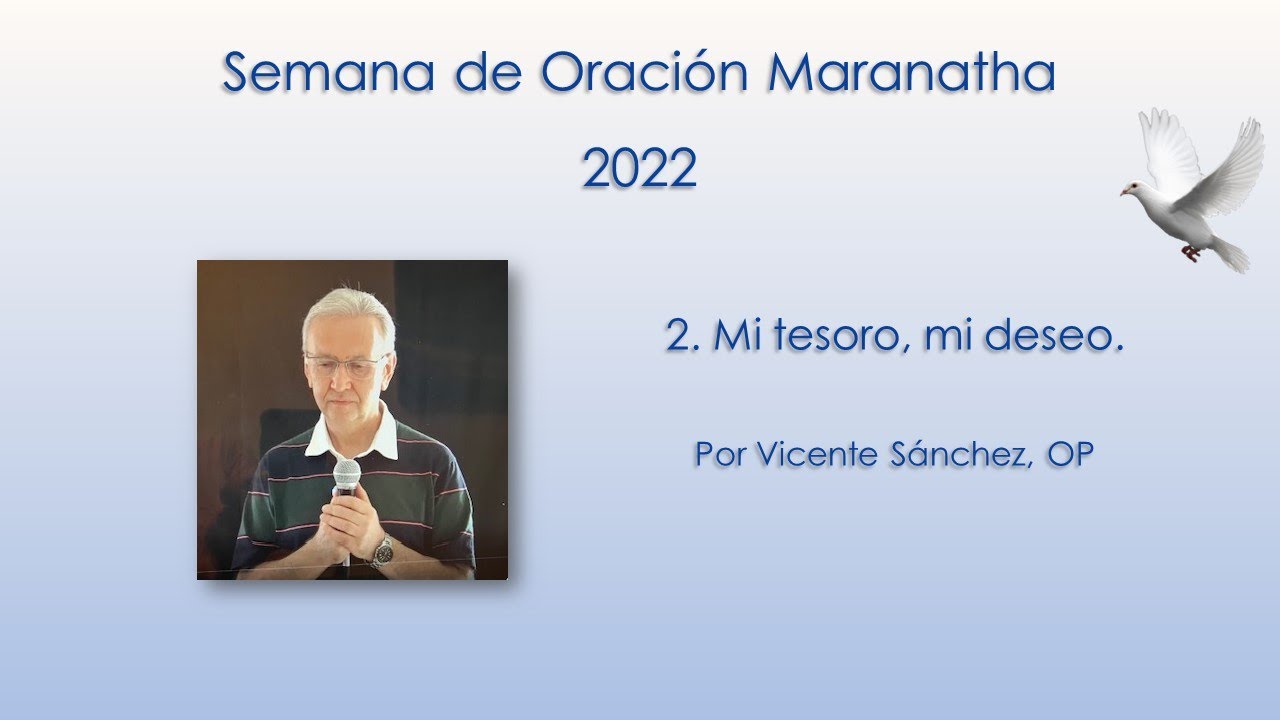 Semana de Oración Maranatha
2022

2. Mi tesoro, mi deseo.

Por Vicente Sánchez, OP